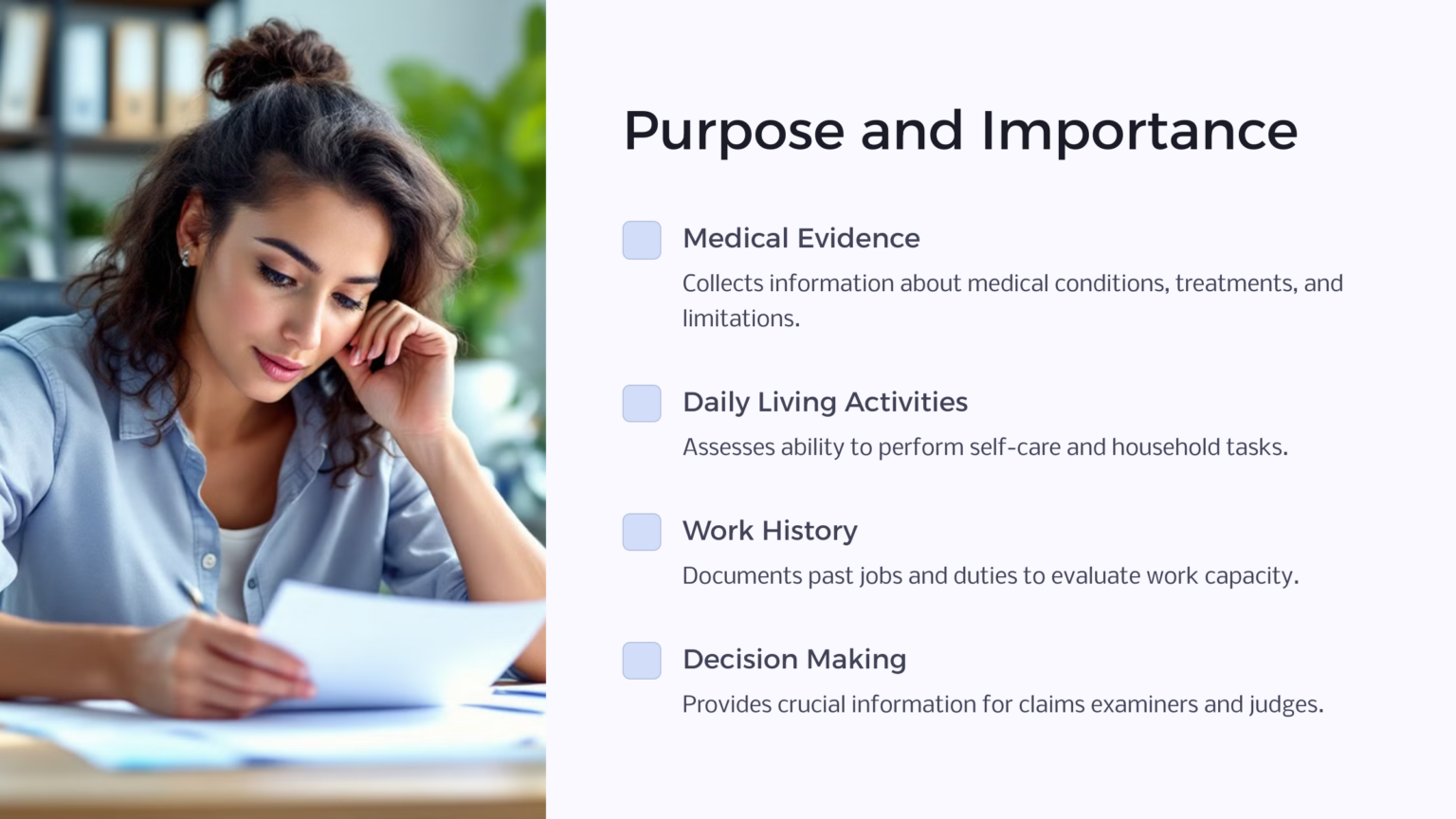 Purpose and Importance

Medical Evidence

Collects information about medical conditions, treatments, and limitations.

Daily Living Activities

Assesses ability to perform self-care and household tasks.

Work History

Documents past jobs and duties to evaluate work capacity.

Decision Making

Provides crucial information for claims examiners and judges.